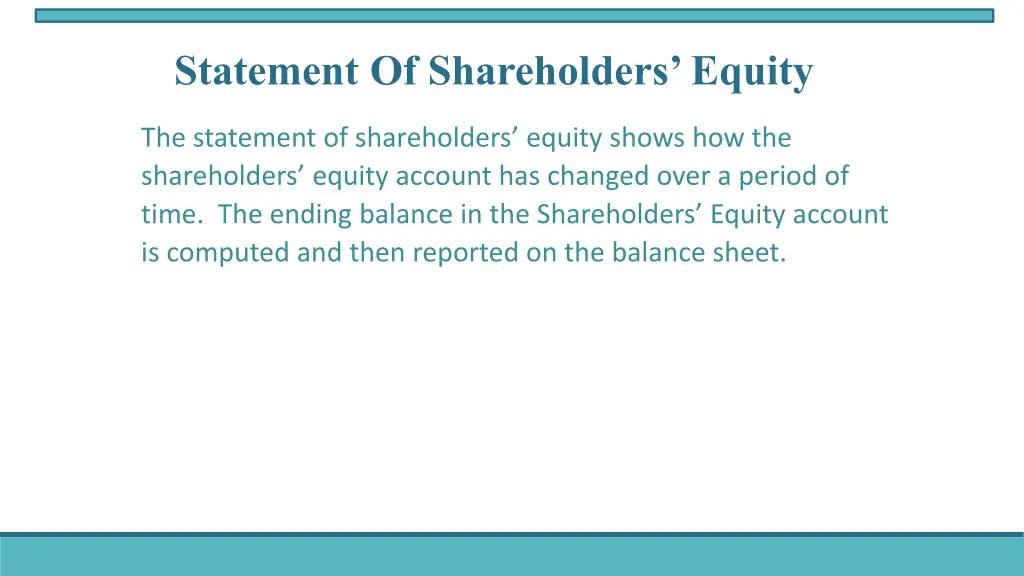 Statement Of Shareholders’ Equity

The statement of shareholders’ equity shows how the shareholders’ equity account has changed over a period of time. The ending balance in the Shareholders’ Equity account is computed and then reported on the balance sheet.